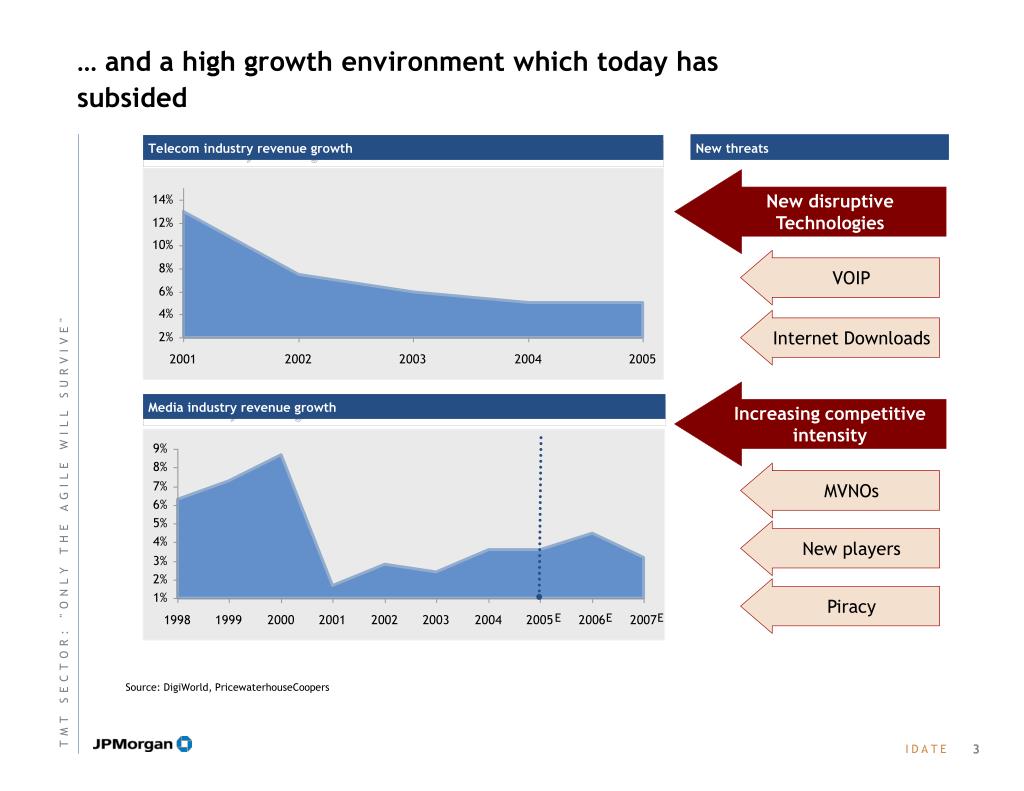 … and a high growth environment which today has subsided

Telecom industry revenue growth

14%
12%
10%
8%
6%
4%
2%

2001 2002 2003 2004 2005

Media industry revenue growth

9%
8%
7%
6%
5%
4%
3%
2%
1%

1998 1999 2000 2001 2002 2003 2004 2005E 2006E 2007E

New threats

New disruptive Technologies

VOIP

Internet Downloads

Increasing competitive intensity

MVNOs

New players

Piracy

Source: DigiWorld, PricewaterhouseCoopers

TMT SECTOR: "ONLY THE AGILE WILL SURVIVE"

JPMorgan

IDATE 3